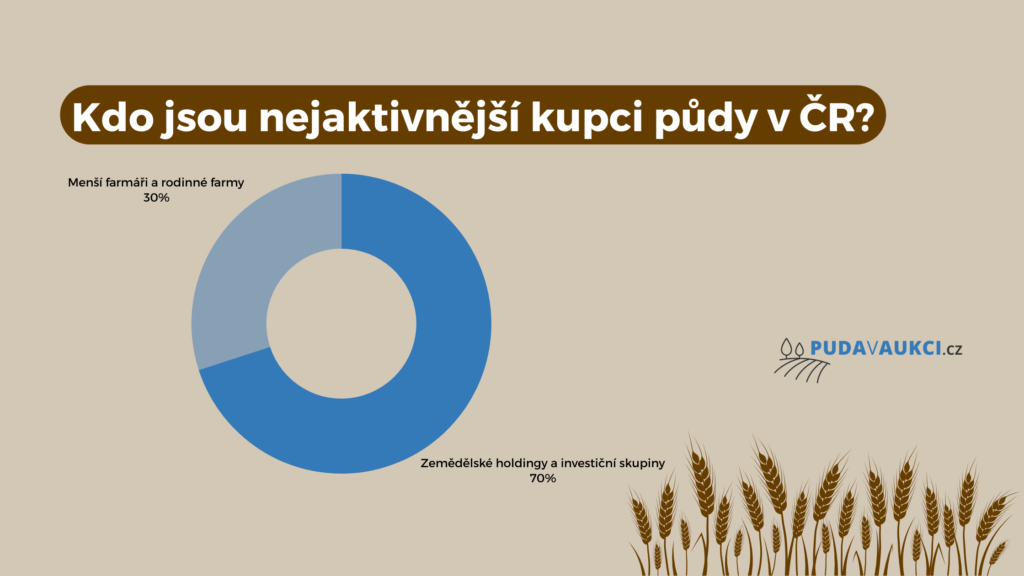 Kdo jsou nejaktivnější kupci půdy v ČR?

Menší farmáři a rodinné farmy
30%

Zemědělské holdingy a investiční skupiny
70%

PUDAVAUKCI.cz